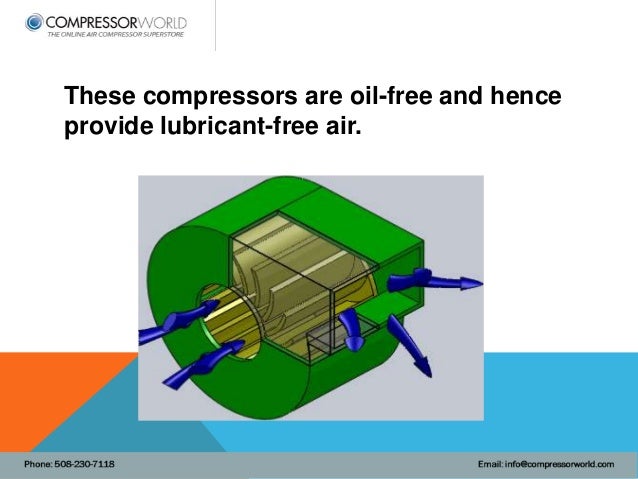 COMPRESSORWORLD
THE ONLINE AIR COMPRESSOR SUPERSTORE

These compressors are oil-free and hence provide lubricant-free air.

Phone: 508-230-7118

Email: info@compressorworld.com